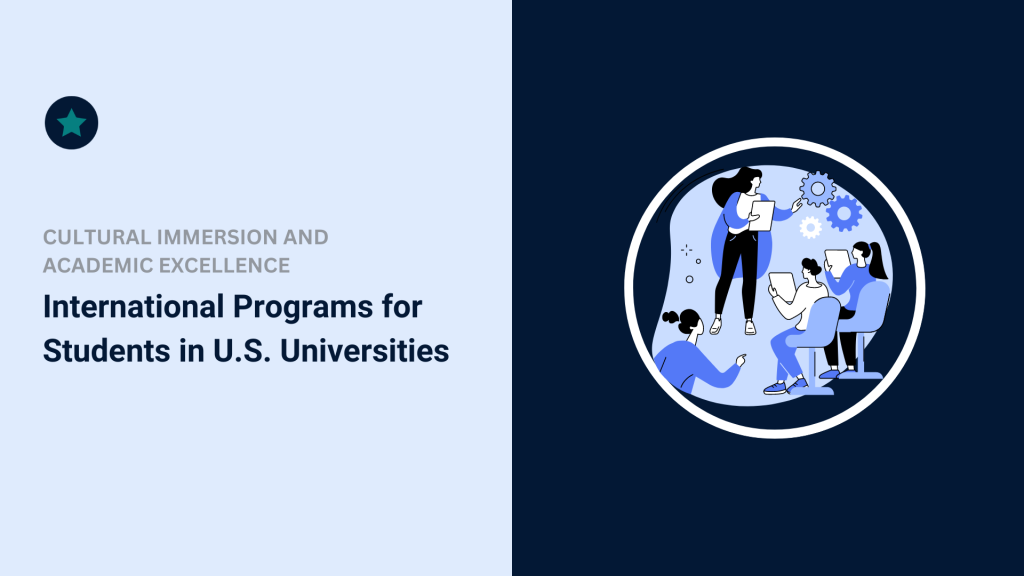 CULTURAL IMMERSION AND ACADEMIC EXCELLENCE

International Programs for Students in U.S. Universities